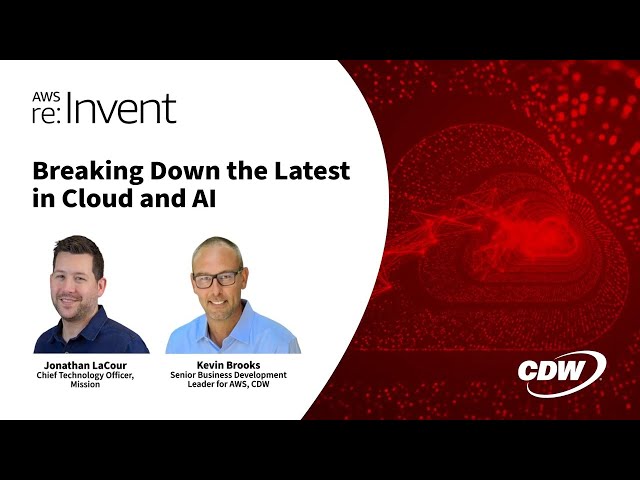 AWS re:Invent

Breaking Down the Latest in Cloud and AI

Jonathan LaCour
Chief Technology Officer, Mission

Kevin Brooks
Senior Business Development Leader for AWS, CDW

CDW